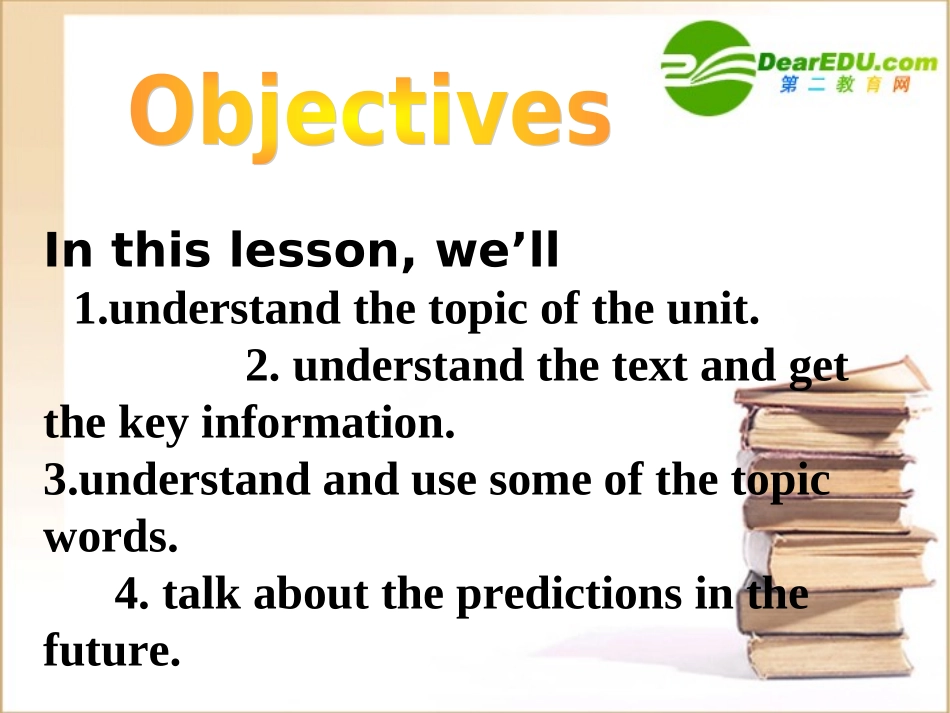 Objectives

DearEDU.com
第二教育网

In this lesson, we’ll
1.understand the topic of the unit.
2. understand the text and get the key information.
3.understand and use some of the topic words.
4. talk about the predictions in the future.